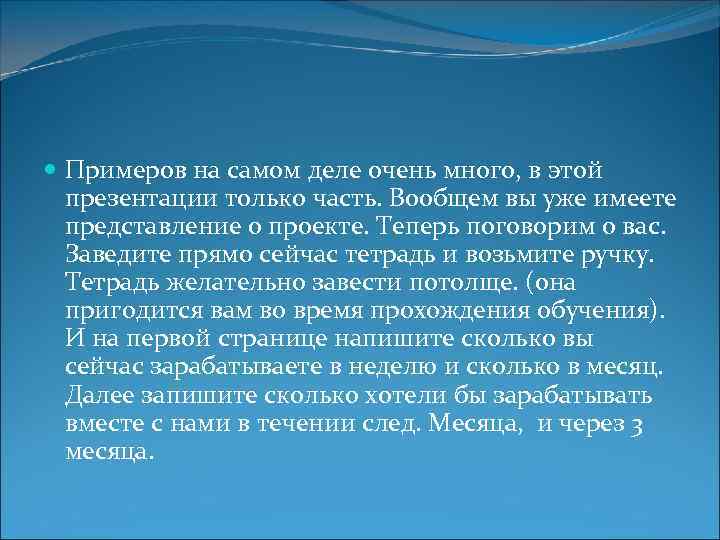 Примеров на самом деле очень много, в этой презентации только часть. Вообщем вы уже имеете представление о проекте. Теперь поговорим о вас. Заведите прямо сейчас тетрадь и возьмите ручку. Тетрадь желательно завести потолще. (она пригодится вам во время прохождения обучения). И на первой странице напишите сколько вы сейчас зарабатываете в неделю и сколько в месяц. Далее запишите сколько хотели бы зарабатывать вместе с нами в течении след. Месяца, и через 3 месяца.